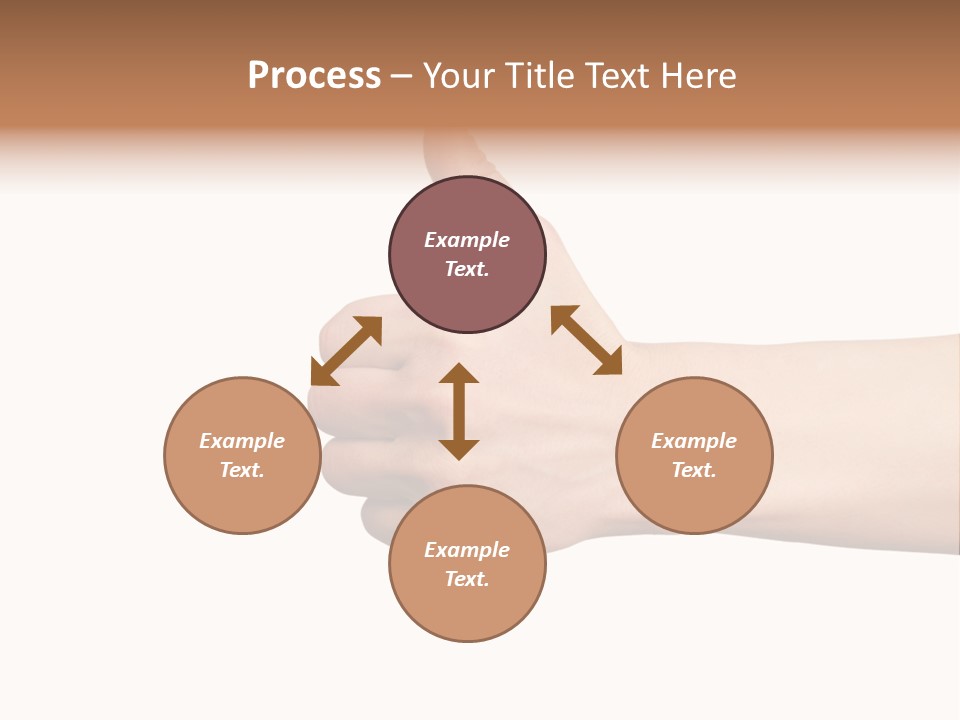 Process – Your Title Text Here

Example Text.

Example Text.

Example Text.

Example Text.